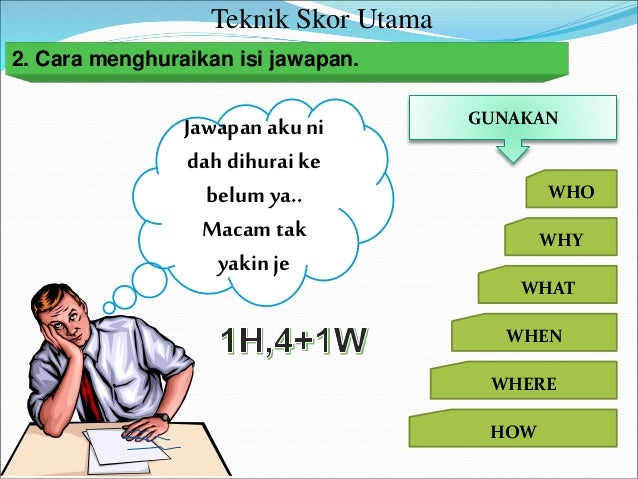 Teknik Skor Utama

2. Cara menghuraikan isi jawapan.

Jawapan aku ni dah dihurai ke belum ya.. Macam tak yakin je

1H,4+1W

GUNAKAN

WHO

WHY

WHAT

WHEN

WHERE

HOW